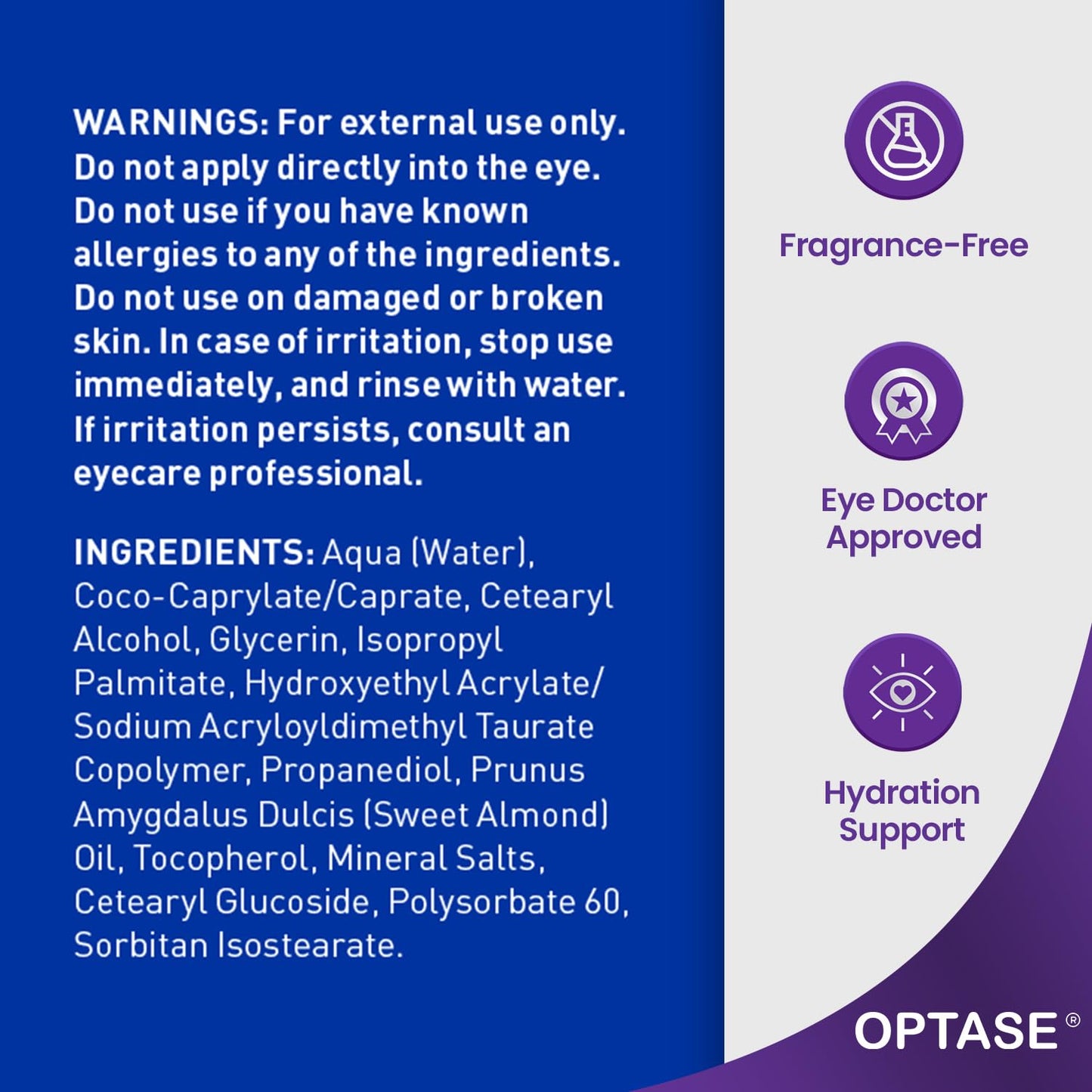 WARNINGS: For external use only. Do not apply directly into the eye. Do not use if you have known allergies to any of the ingredients. Do not use on damaged or broken skin. In case of irritation, stop use immediately, and rinse with water. If irritation persists, consult an eyecare professional.

INGREDIENTS: Aqua (Water), Coco-Caprylate/Caprate, Cetearyl Alcohol, Glycerin, Isopropyl Palmitate, Hydroxyethyl Acrylate/ Sodium Acryloyldimethyl Taurate Copolymer, Propanediol, Prunus Amygdalus Dulcis (Sweet Almond) Oil, Tocopherol, Mineral Salts, Cetearyl Glucoside, Polysorbate 60, Sorbitan Isostearate.

Fragrance-Free

Eye Doctor Approved

Hydration Support

OPTASE®